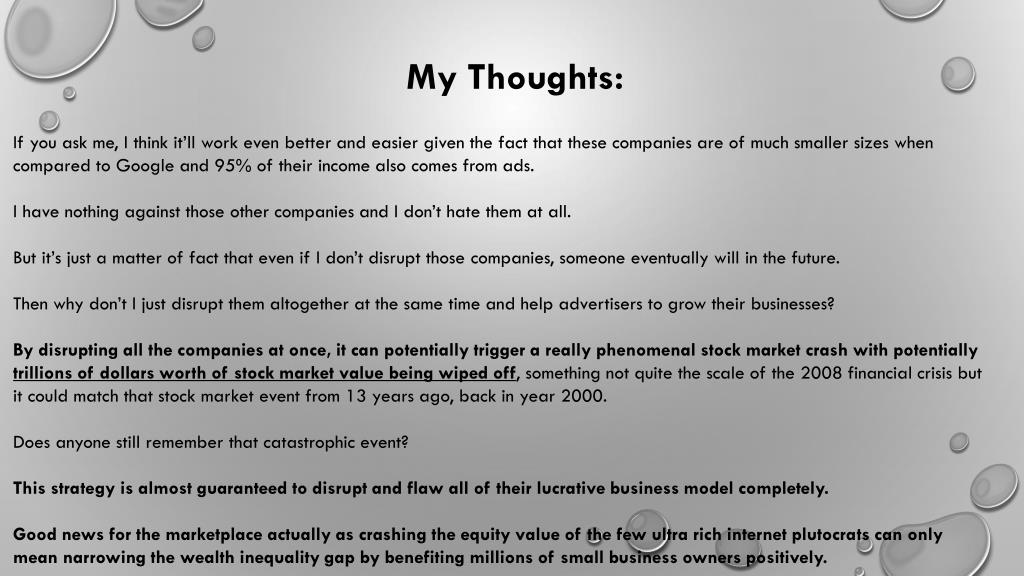 My Thoughts:

If you ask me, I think it'll work even better and easier given the fact that these companies are of much smaller sizes when compared to Google and 95% of their income also comes from ads.

I have nothing against those other companies and I don't hate them at all.

But it's just a matter of fact that even if I don't disrupt those companies, someone eventually will in the future.

Then why don't I just disrupt them altogether at the same time and help advertisers to grow their businesses?

By disrupting all the companies at once, it can potentially trigger a really phenomenal stock market crash with potentially trillions of dollars worth of stock market value being wiped off, something not quite the scale of the 2008 financial crisis but it could match that stock market event from 13 years ago, back in year 2000.

Does anyone still remember that catastrophic event?

This strategy is almost guaranteed to disrupt and flaw all of their lucrative business model completely.

Good news for the marketplace actually as crashing the equity value of the few ultra rich internet plutocrats can only mean narrowing the wealth inequality gap by benefiting millions of small business owners positively.